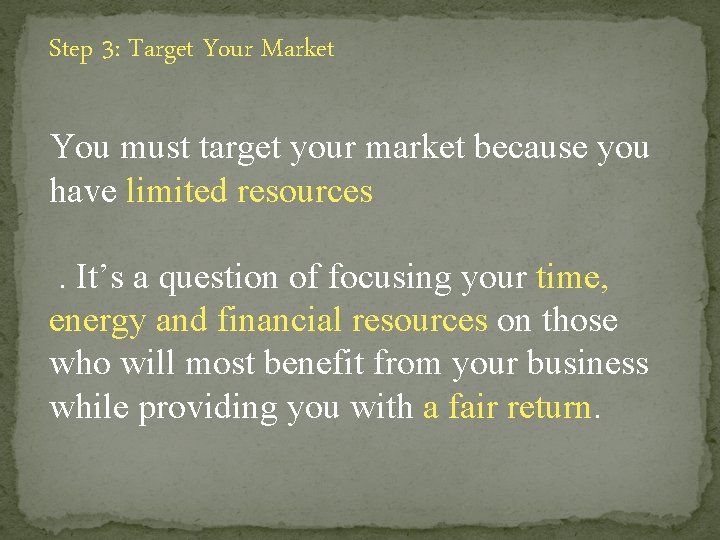 Step 3: Target Your Market

You must target your market because you have limited resources

. It's a question of focusing your time, energy and financial resources on those who will most benefit from your business while providing you with a fair return.